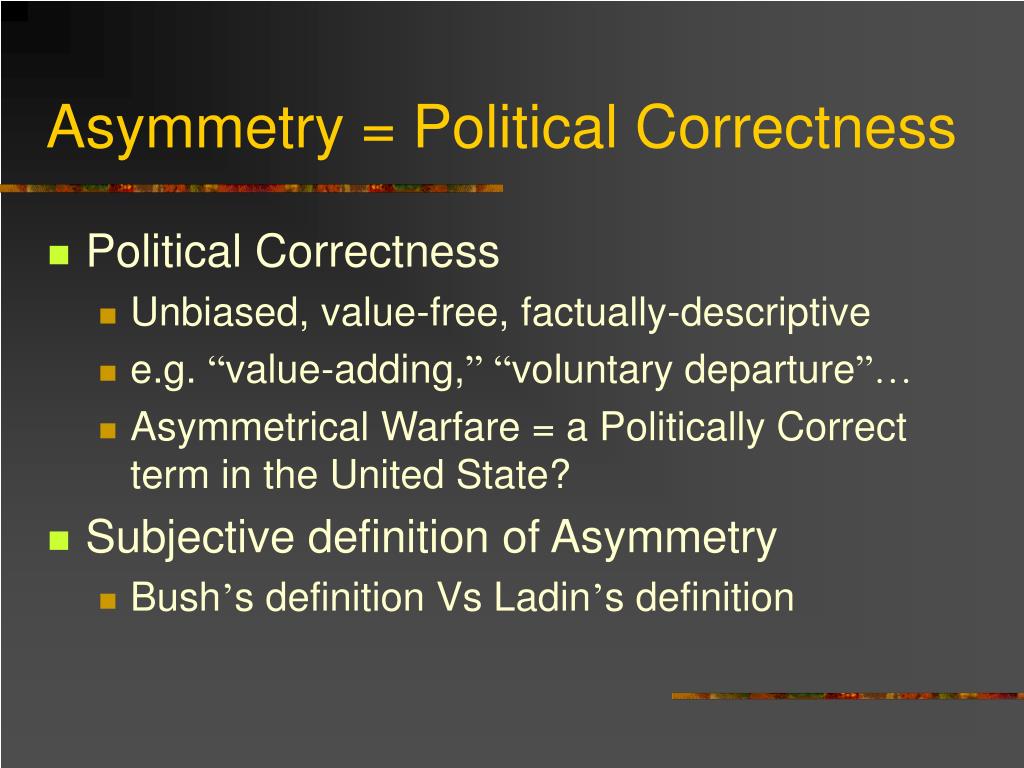 Asymmetry = Political Correctness

Political Correctness

Unbiased, value-free, factually-descriptive

e.g. “value-adding,” “voluntary departure”…

Asymmetrical Warfare = a Politically Correct term in the United State?

Subjective definition of Asymmetry

Bush’s definition Vs Ladin’s definition